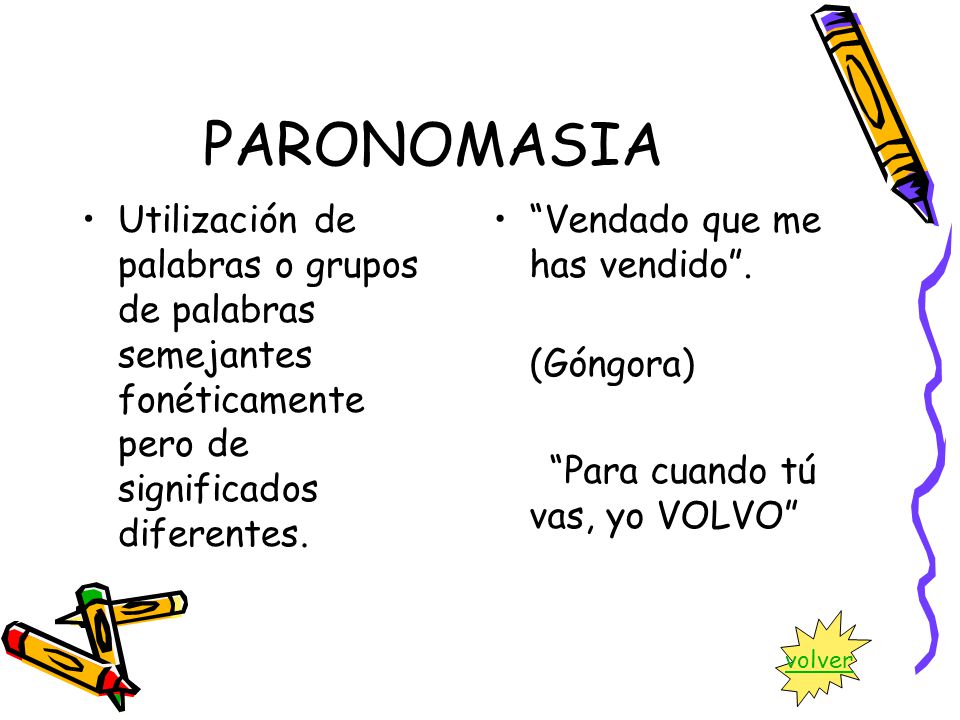 PARONOMASIA

• Utilización de palabras o grupos de palabras semejantes fonéticamente pero de significados diferentes.

• “Vendado que me has vendido”.

(Góngora)

“Para cuando tú vas, yo VOLVO”

volver